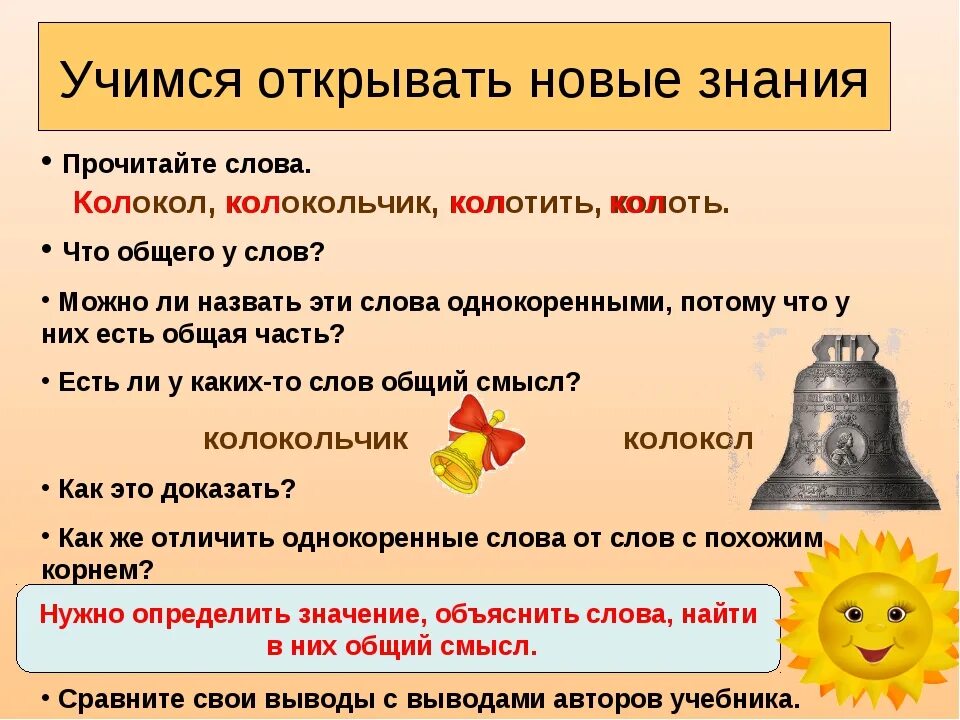 Учимся открывать новые знания

• Прочитайте слова.
Колокол, колокольчик, колотить, колоть.

• Что общего у слов?

• Можно ли назвать эти слова однокоренными, потому что у них есть общая часть?

• Есть ли у каких-то слов общий смысл?

колокольчик колокол

• Как это доказать?

• Как же отличить однокоренные слова от слов с похожим корнем?

Нужно определить значение, объяснить слова, найти в них общий смысл.

• Сравните свои выводы с выводами авторов учебника.